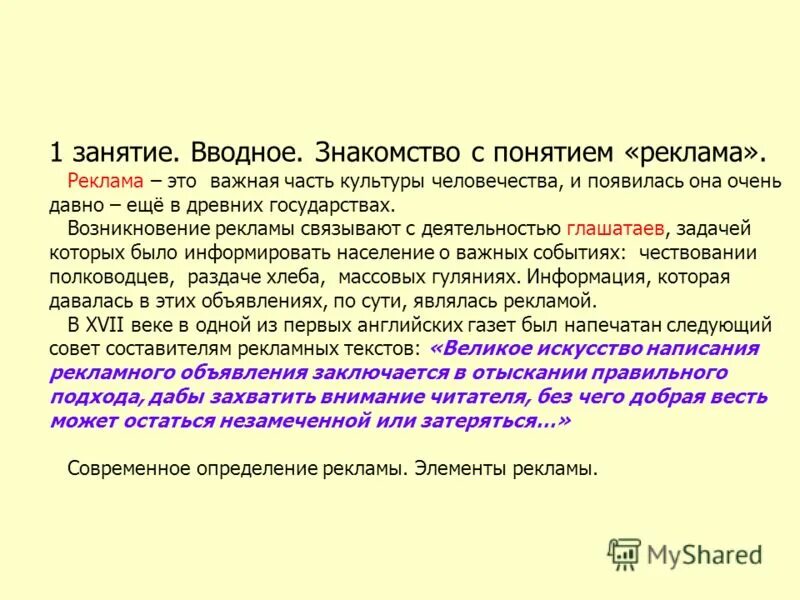 1 занятие. Вводное. Знакомство с понятием «реклама».

Реклама – это важная часть культуры человечества, и появилась она очень давно – ещё в древних государствах.

Возникновение рекламы связывают с деятельностью глашатаев, задачей которых было информировать население о важных событиях: чествовании полководцев, раздаче хлеба, массовых гуляниях. Информация, которая давалась в этих объявлениях, по сути, являлась рекламой.

В XVII веке в одной из первых английских газет был напечатан следующий совет составителям рекламных текстов: «Великое искусство написания рекламного объявления заключается в отыскании правильного подхода, дабы захватить внимание читателя, без чего добрая весть может остаться незамеченной или затеряться…»

Современное определение рекламы. Элементы рекламы.

MyShared